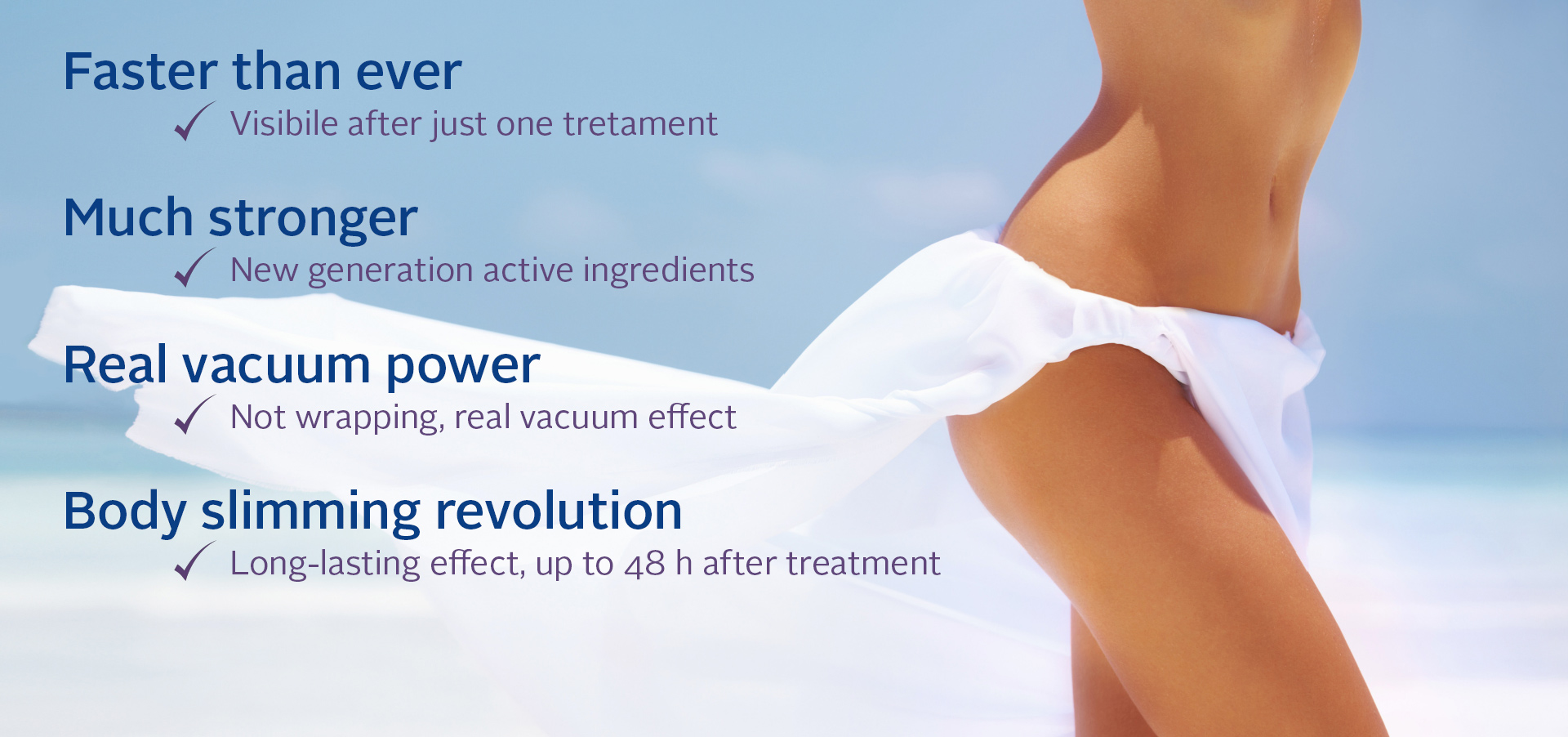 Faster than ever
✓ Visibile after just one tretament

Much stronger
✓ New generation active ingredients

Real vacuum power
✓ Not wrapping, real vacuum effect

Body slimming revolution
✓ Long-lasting effect, up to 48 h after treatment